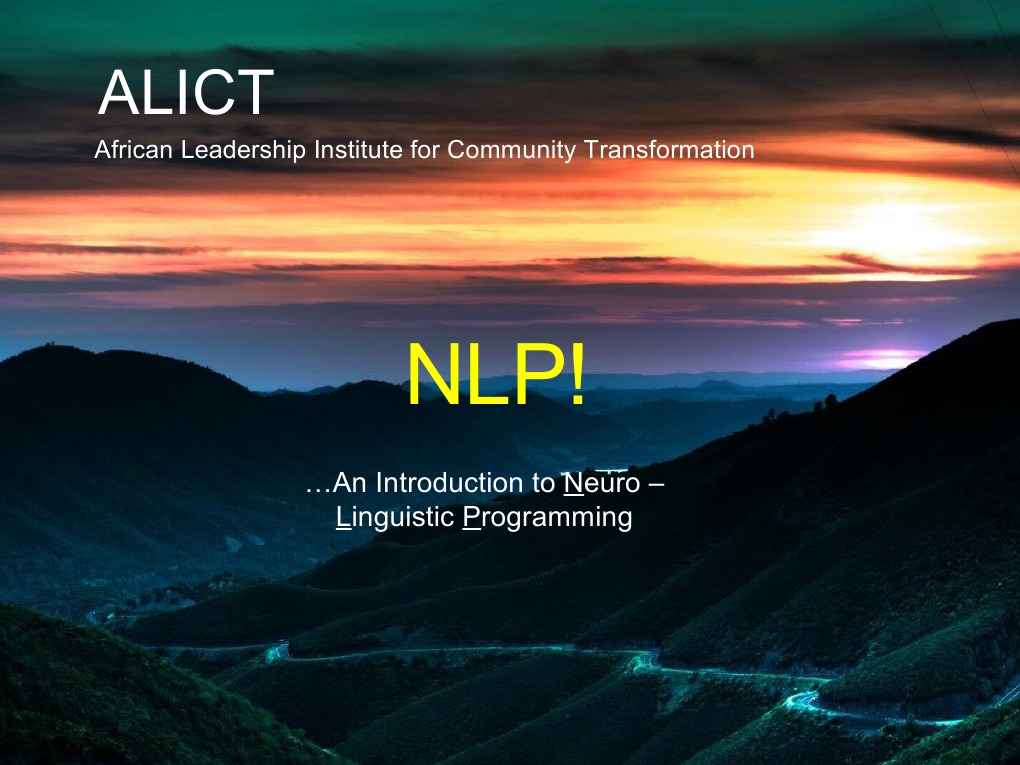 ALICT

African Leadership Institute for Community Transformation

NLP!

…An Introduction to Neuro – Linguistic Programming